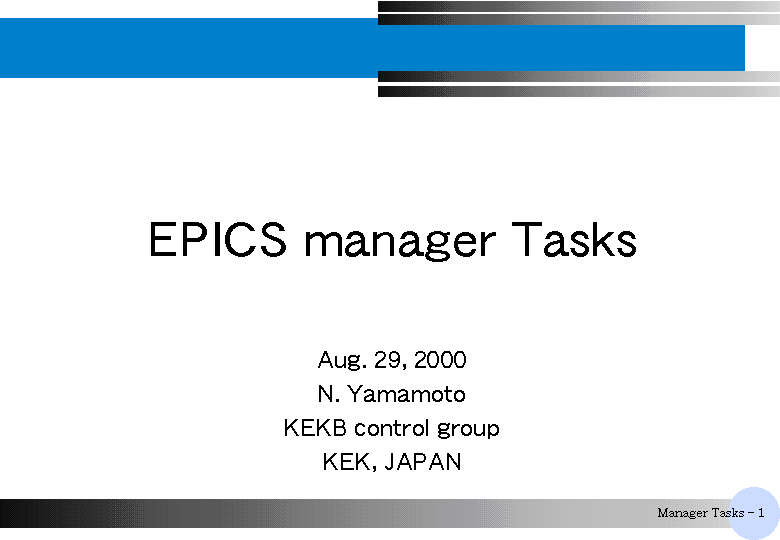 EPICS manager Tasks

Aug. 29, 2000
N. Yamamoto
KEKB control group
KEK, JAPAN

Manager Tasks - 1